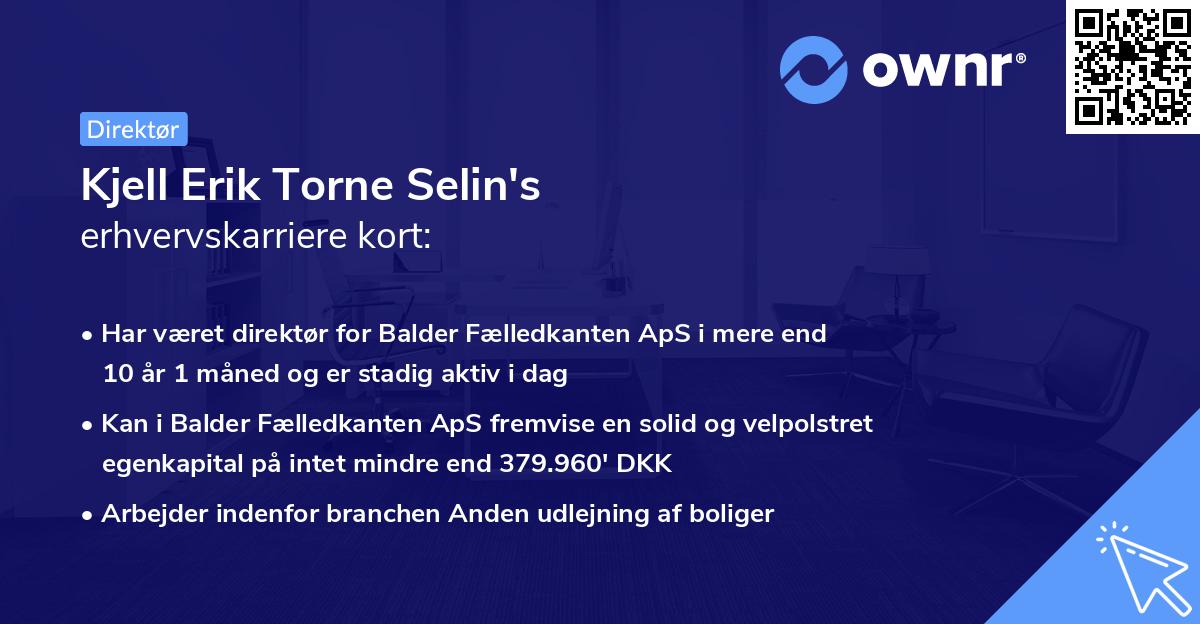 ownr®

Direktør

Kjell Erik Torne Selin's
erhvervskarriere kort:

• Har været direktør for Balder Fælledkanten ApS i mere end 10 år 1 måned og er stadig aktiv i dag

• Kan i Balder Fælledkanten ApS fremvise en solid og velpolstret egenkapital på intet mindre end 379.960' DKK

• Arbejder indenfor branchen Anden udlejning af boliger